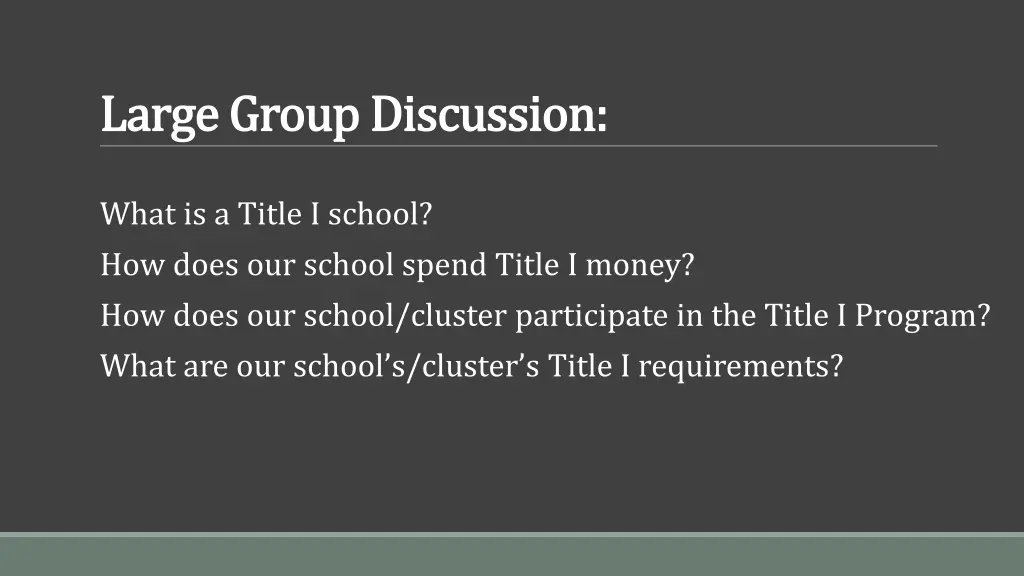 Large Group Discussion:

What is a Title I school?
How does our school spend Title I money?
How does our school/cluster participate in the Title I Program?
What are our school’s/cluster’s Title I requirements?